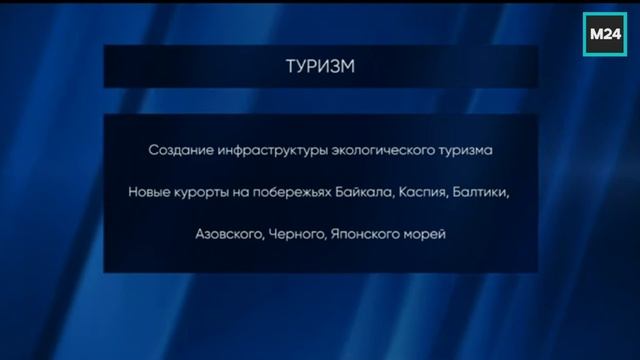 M24

ТУРИЗМ

Создание инфраструктуры экологического туризма

Новые курорты на побережьях Байкала, Каспия, Балтики,

Азовского, Черного, Японского морей